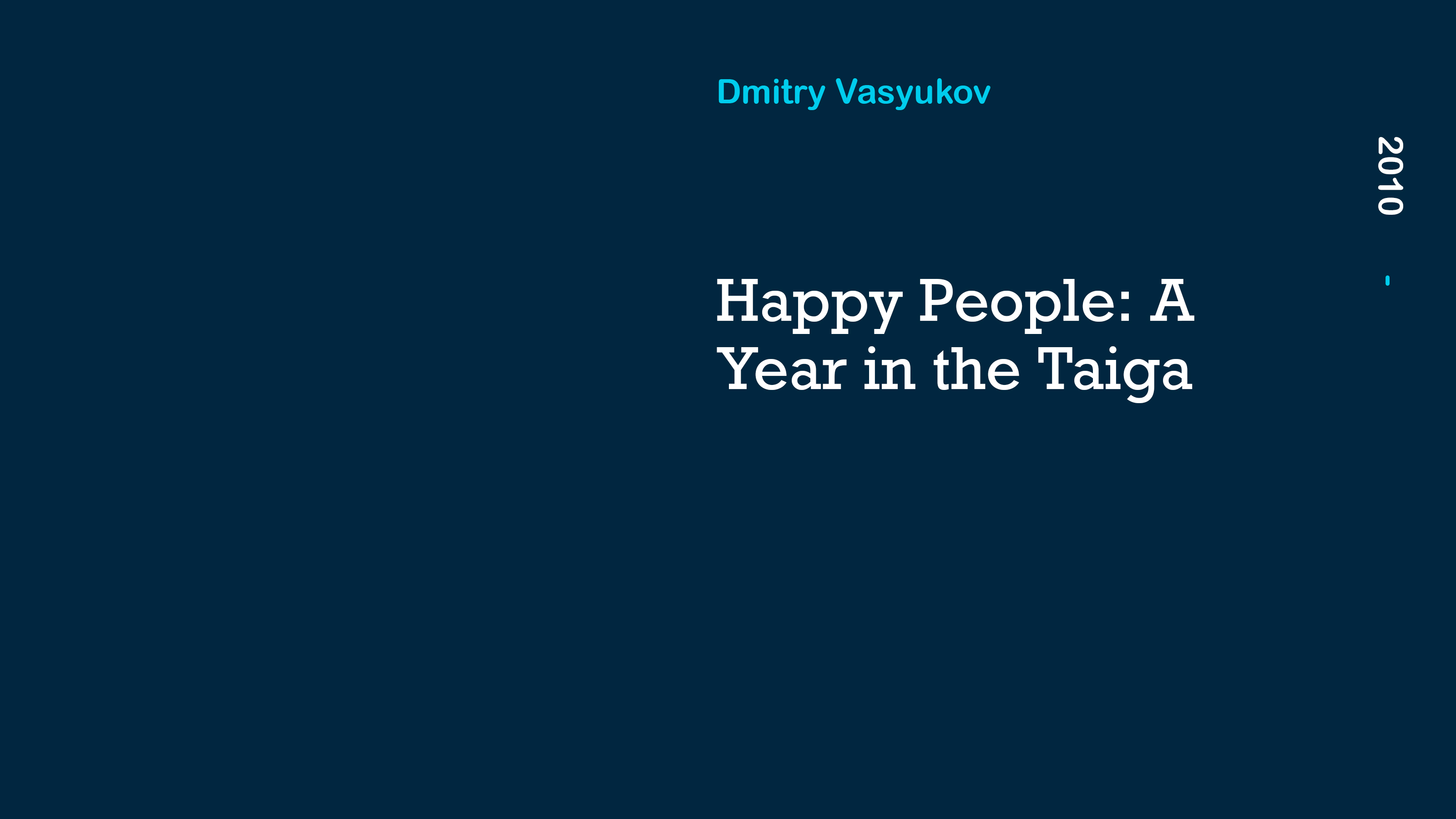 Dmitry Vasyukov

2010

Happy People: A Year in the Taiga